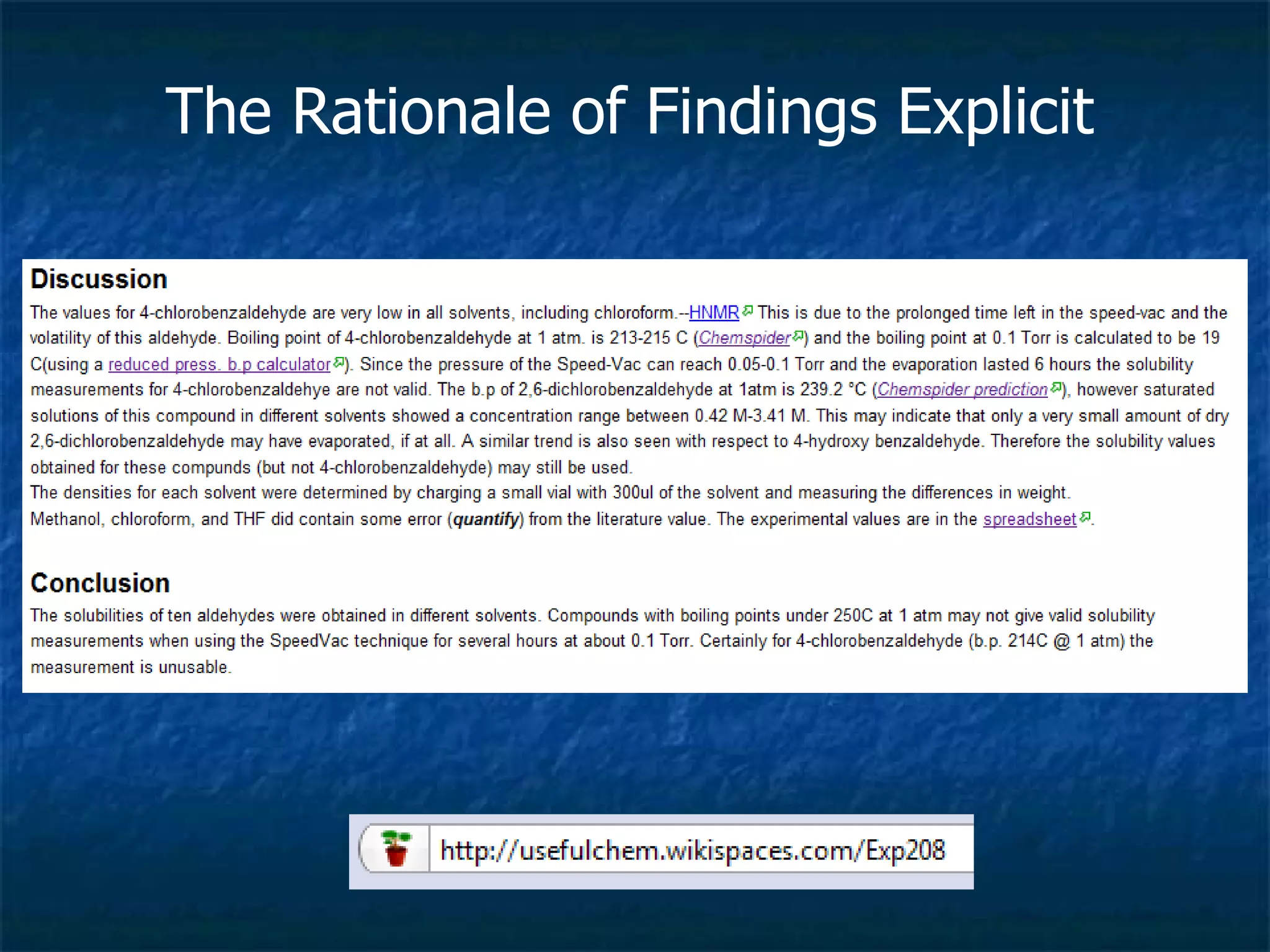 The Rationale of Findings Explicit

Discussion

The values for 4-chlorobenzaldehyde are very low in all solvents, including chloroform.--HNMR This is due to the prolonged time left in the speed-vac and the volatility of this aldehyde. Boiling point of 4-chlorobenzaldehyde at 1 atm. is 213-215 C (Chemspider) and the boiling point at 0.1 Torr is calculated to be 19 C(using a reduced press. b.p calculator). Since the pressure of the Speed-Vac can reach 0.05-0.1 Torr and the evaporation lasted 6 hours the solubility measurements for 4-chlorobenzaldehye are not valid. The b.p of 2,6-dichlorobenzaldehyde at 1atm is 239.2 °C (Chemspider prediction), however saturated solutions of this compound in different solvents showed a concentration range between 0.42 M-3.41 M. This may indicate that only a very small amount of dry 2,6-dichlorobenzaldehyde may have evaporated, if at all. A similar trend is also seen with respect to 4-hydroxy benzaldehyde. Therefore the solubility values obtained for these compunds (but not 4-chlorobenzaldehyde) may still be used.
The densities for each solvent were determined by charging a small vial with 300ul of the solvent and measuring the differences in weight. Methanol, chloroform, and THF did contain some error (quantify) from the literature value. The experimental values are in the spreadsheet.

Conclusion

The solubilities of ten aldehydes were obtained in different solvents. Compounds with boiling points under 250C at 1 atm may not give valid solubility measurements when using the SpeedVac technique for several hours at about 0.1 Torr. Certainly for 4-chlorobenzaldehyde (b.p. 214C @ 1 atm) the measurement is unusable.

http://usefulchem.wikispaces.com/Exp208